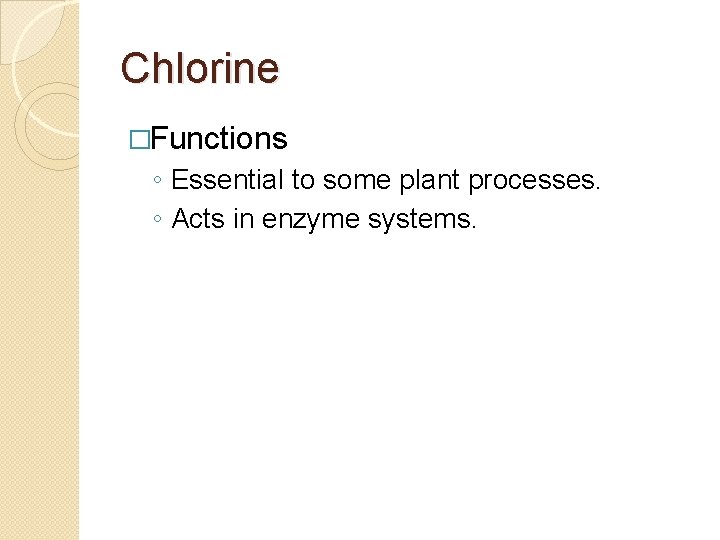 Chlorine

□Functions

◦ Essential to some plant processes.
◦ Acts in enzyme systems.